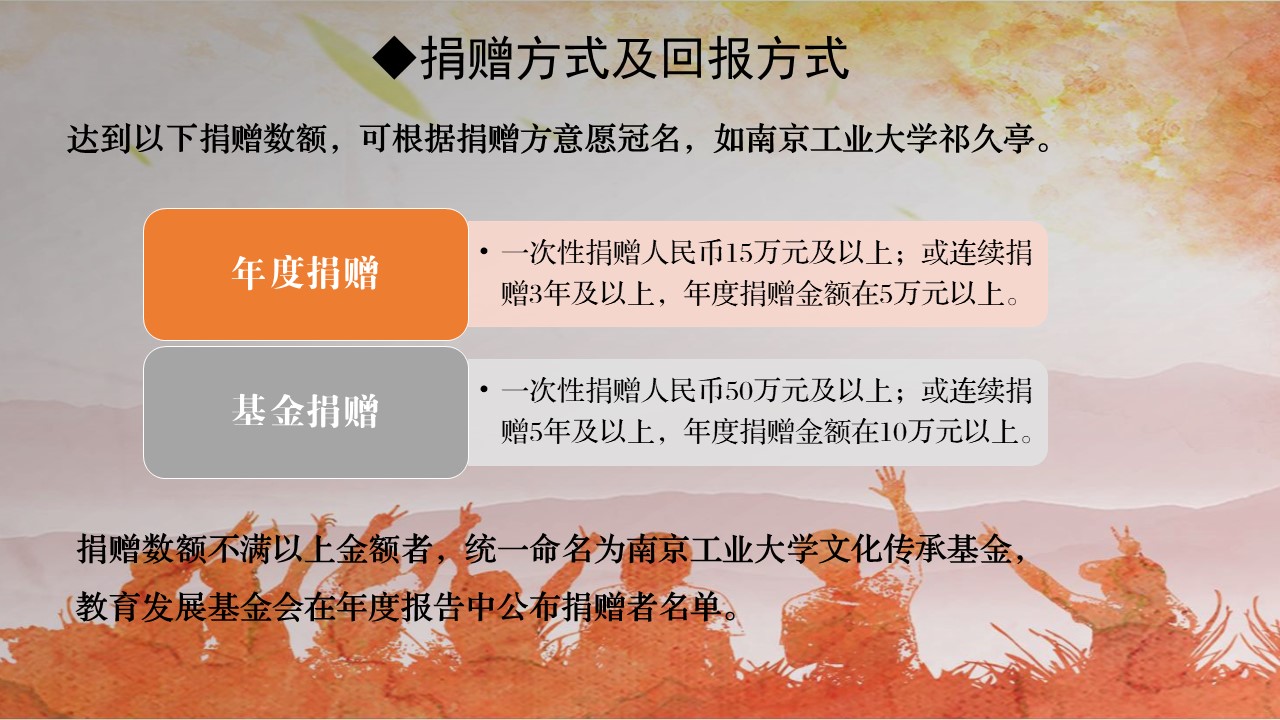 ◆捐赠方式及回报方式

达到以下捐赠数额，可根据捐赠方意愿冠名，如南京工业大学祁久亭。

年度捐赠

• 一次性捐赠人民币15万元及以上；或连续捐赠3年及以上，年度捐赠金额在5万元以上。

基金捐赠

• 一次性捐赠人民币50万元及以上；或连续捐赠5年及以上，年度捐赠金额在10万元以上。

捐赠数额不满以上金额者，统一命名为南京工业大学文化传承基金，教育发展基金会在年度报告中公布捐赠者名单。